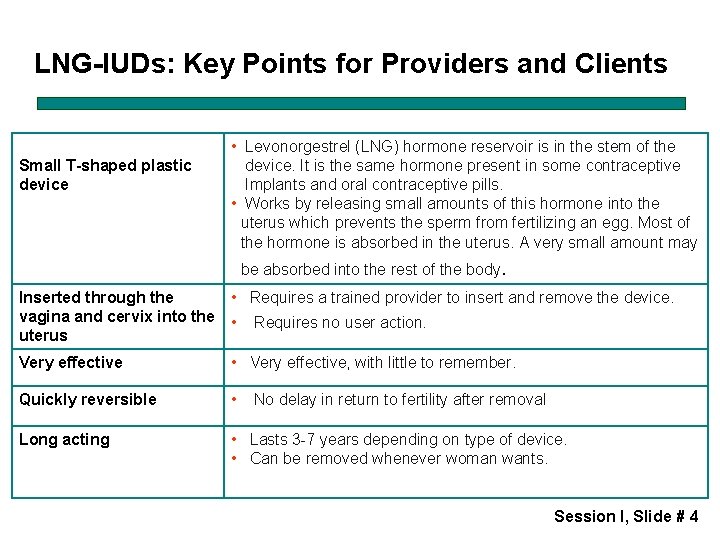 LNG-IUDs: Key Points for Providers and Clients

| | |
|---|---|
| Small T-shaped plastic device | • Levonorgestrel (LNG) hormone reservoir is in the stem of the device. It is the same hormone present in some contraceptive Implants and oral contraceptive pills. • Works by releasing small amounts of this hormone into the uterus which prevents the sperm from fertilizing an egg. Most of the hormone is absorbed in the uterus. A very small amount may be absorbed into the rest of the body. |
| Inserted through the vagina and cervix into the uterus | • Requires a trained provider to insert and remove the device. • Requires no user action. |
| Very effective | • Very effective, with little to remember. |
| Quickly reversible | • No delay in return to fertility after removal |
| Long acting | • Lasts 3-7 years depending on type of device. • Can be removed whenever woman wants. |

Session I, Slide # 4